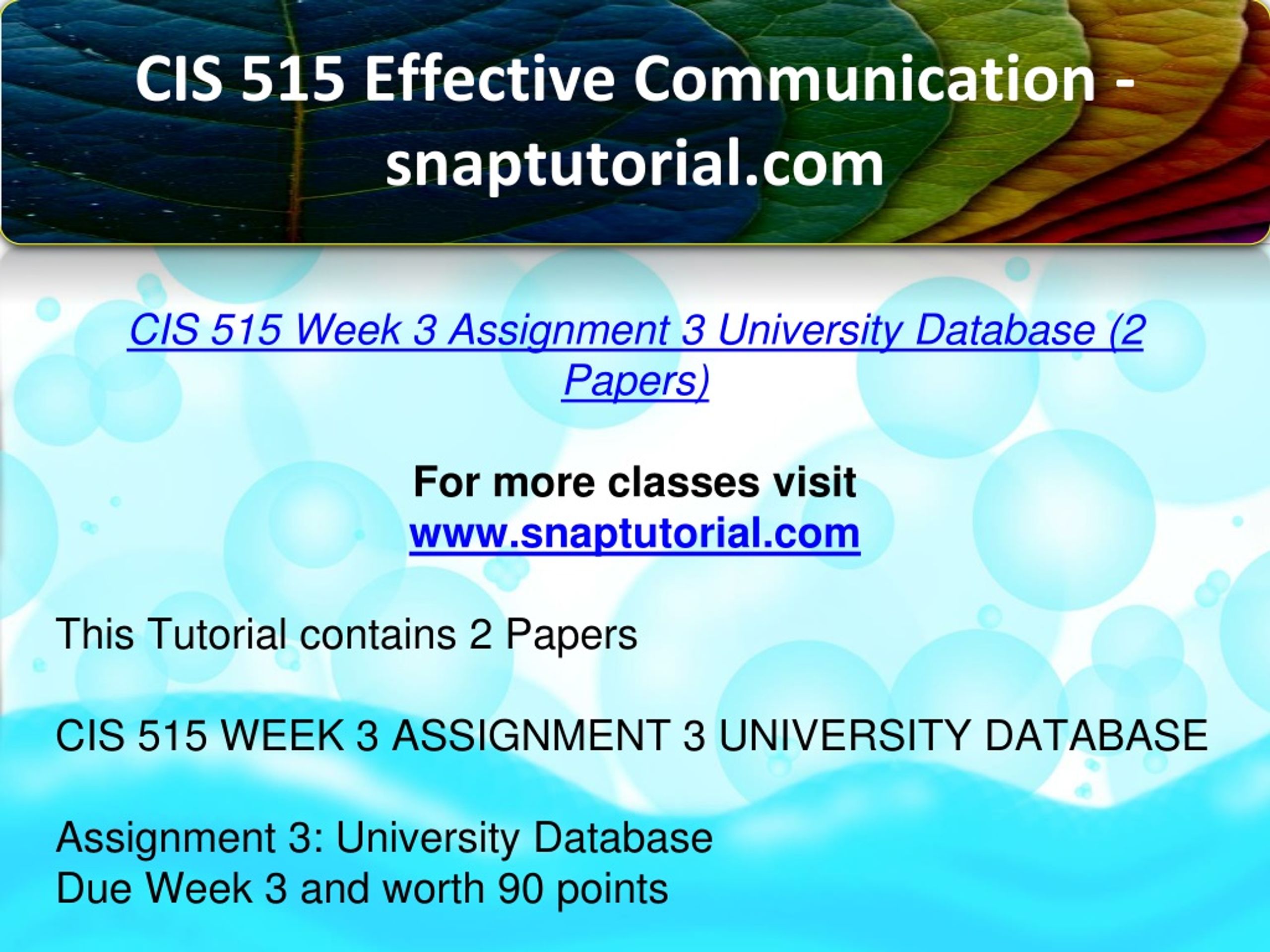 CIS 515 Effective Communication - snaptutorial.com

CIS 515 Week 3 Assignment 3 University Database (2 Papers)

For more classes visit
www.snaptutorial.com

This Tutorial contains 2 Papers

CIS 515 WEEK 3 ASSIGNMENT 3 UNIVERSITY DATABASE

Assignment 3: University Database
Due Week 3 and worth 90 points